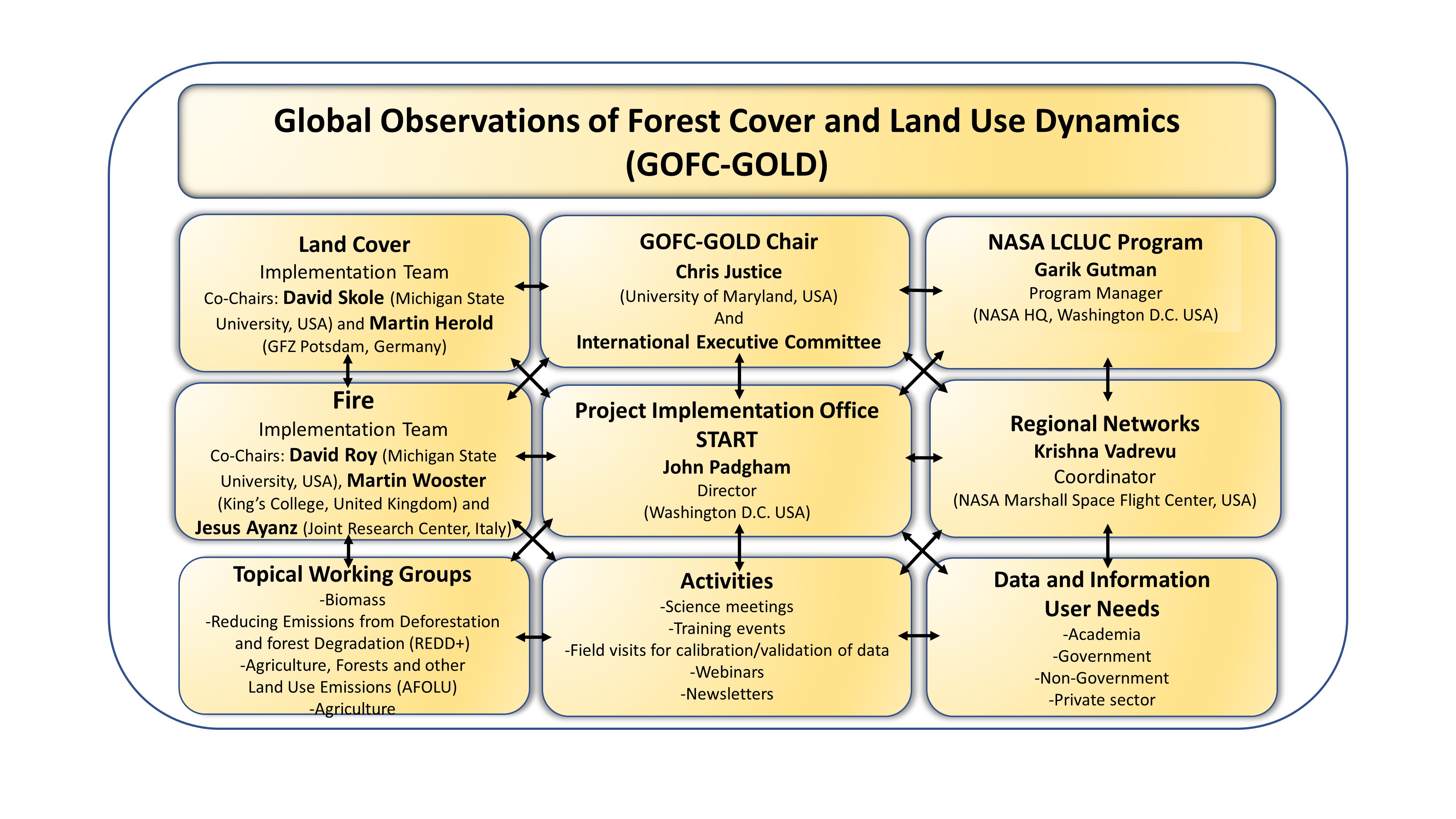 Global Observations of Forest Cover and Land Use Dynamics
(GOFC-GOLD)

Land Cover
Implementation Team
Co-Chairs: David Skole (Michigan State University, USA) and Martin Herold (GFZ Potsdam, Germany)

GOFC-GOLD Chair
Chris Justice
(University of Maryland, USA)
And
International Executive Committee

NASA LCLUC Program
Garik Gutman
Program Manager
(NASA HQ, Washington D.C. USA)

Fire
Implementation Team
Co-Chairs: David Roy (Michigan State University, USA), Martin Wooster (King's College, United Kingdom) and Jesus Ayanz (Joint Research Center, Italy)

Project Implementation Office
START
John Padgham
Director
(Washington D.C. USA)

Regional Networks
Krishna Vadrevu
Coordinator
(NASA Marshall Space Flight Center, USA)

Topical Working Groups
-Biomass
-Reducing Emissions from Deforestation and forest Degradation (REDD+)
-Agriculture, Forests and other Land Use Emissions (AFOLU)
-Agriculture

Activities
-Science meetings
-Training events
-Field visits for calibration/validation of data
-Webinars
-Newsletters

Data and Information User Needs
-Academia
-Government
-Non-Government
-Private sector